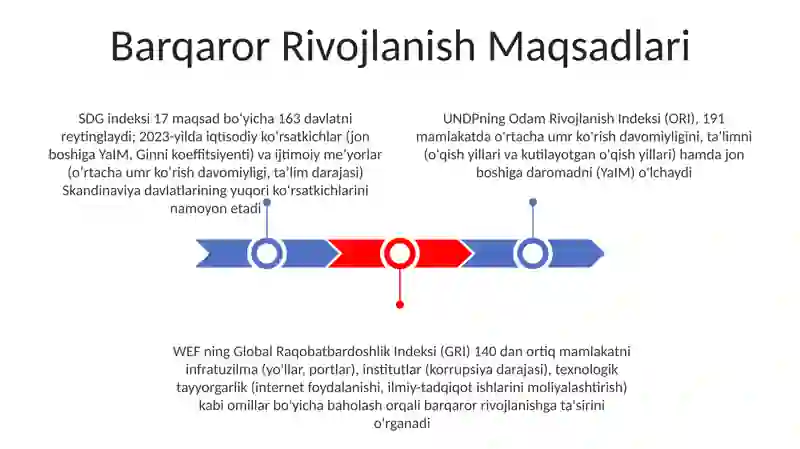 Barqaror Rivojlanish Maqsadlari

SDG indeksi 17 maqsad bo'yicha 163 davlatni reytinglaydi; 2023-yilda iqtisodiy ko'rsatkichlar (jon boshiga YaIM, Ginni koeffitsiyenti) va ijtimoiy me'yorlar (o'rtacha umr ko'rish davomiyligi, ta'lim darajasi) Skandinaviya davlatlarining yuqori ko'rsatkichlarini namoyon etadi

UNDPning Odam Rivojlanish Indeksi (ORI), 191 mamlakatda o'rtacha umr ko'rish davomiyligini, ta'limni (o'qish yillari va kutilayotgan o'qish yillari) hamda jon boshiga daromadni (YaIM) o'lchaydi

WEF ning Global Raqobatbardoshlik Indeksi (GRI) 140 dan ortiq mamlakatni infratuzilma (yo'llar, portlar), institutlar (korrupsiya darajasi), texnologik tayyorgarlik (internet foydalanishi, ilmiy-tadqiqot ishlarini moliyalashtirish) kabi omillar bo'yicha baholash orqali barqaror rivojlanishga ta'sirini o'rganadi